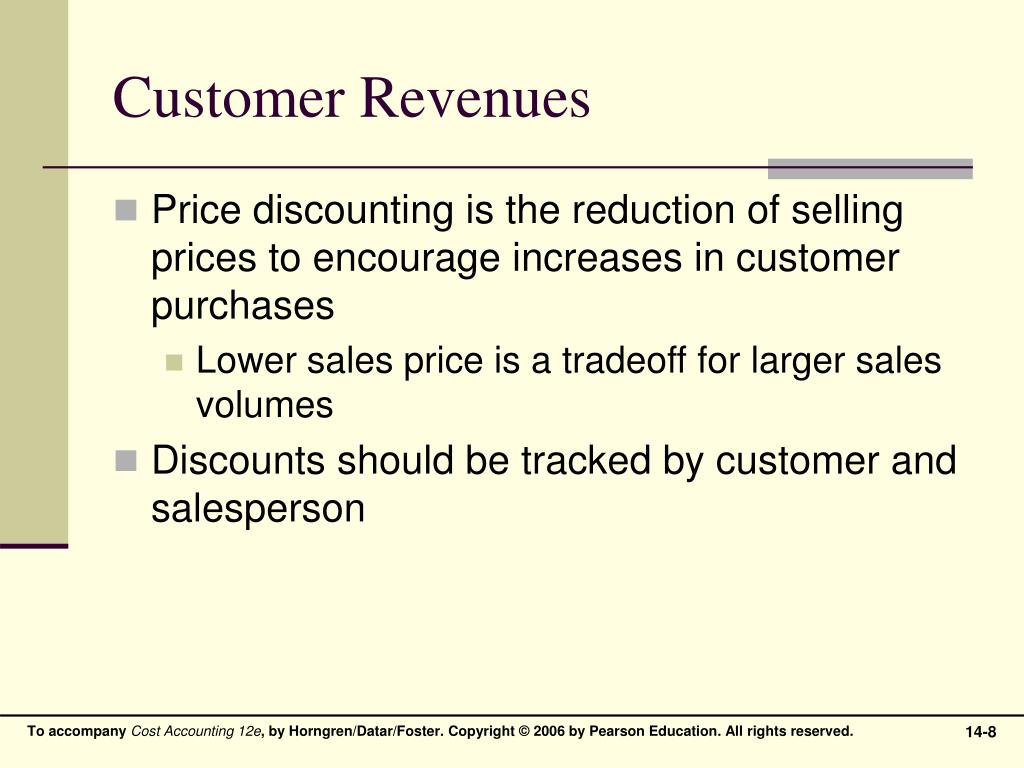 Customer Revenues

Price discounting is the reduction of selling prices to encourage increases in customer purchases

Lower sales price is a tradeoff for larger sales volumes

Discounts should be tracked by customer and salesperson

To accompany Cost Accounting 12e, by Horngren/Datar/Foster. Copyright © 2006 by Pearson Education. All rights reserved.

14-8